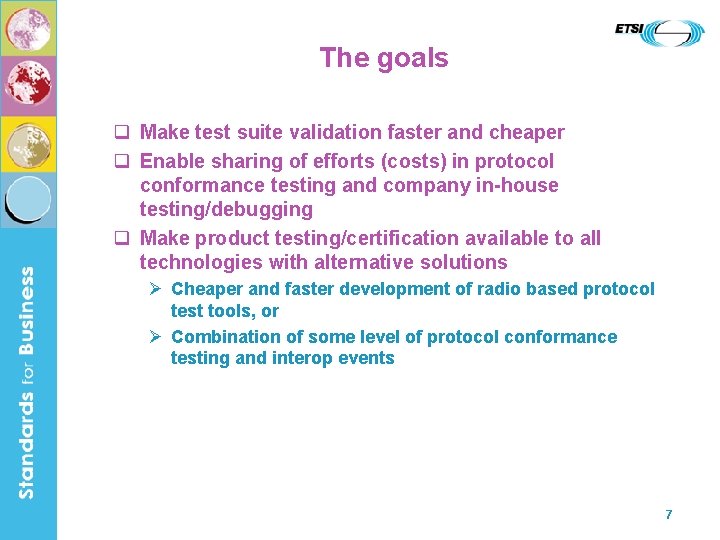 ETSI

The goals

❑ Make test suite validation faster and cheaper
❑ Enable sharing of efforts (costs) in protocol conformance testing and company in-house testing/debugging
❑ Make product testing/certification available to all technologies with alternative solutions
➢ Cheaper and faster development of radio based protocol test tools, or
➢ Combination of some level of protocol conformance testing and interop events

Standards for Business

7